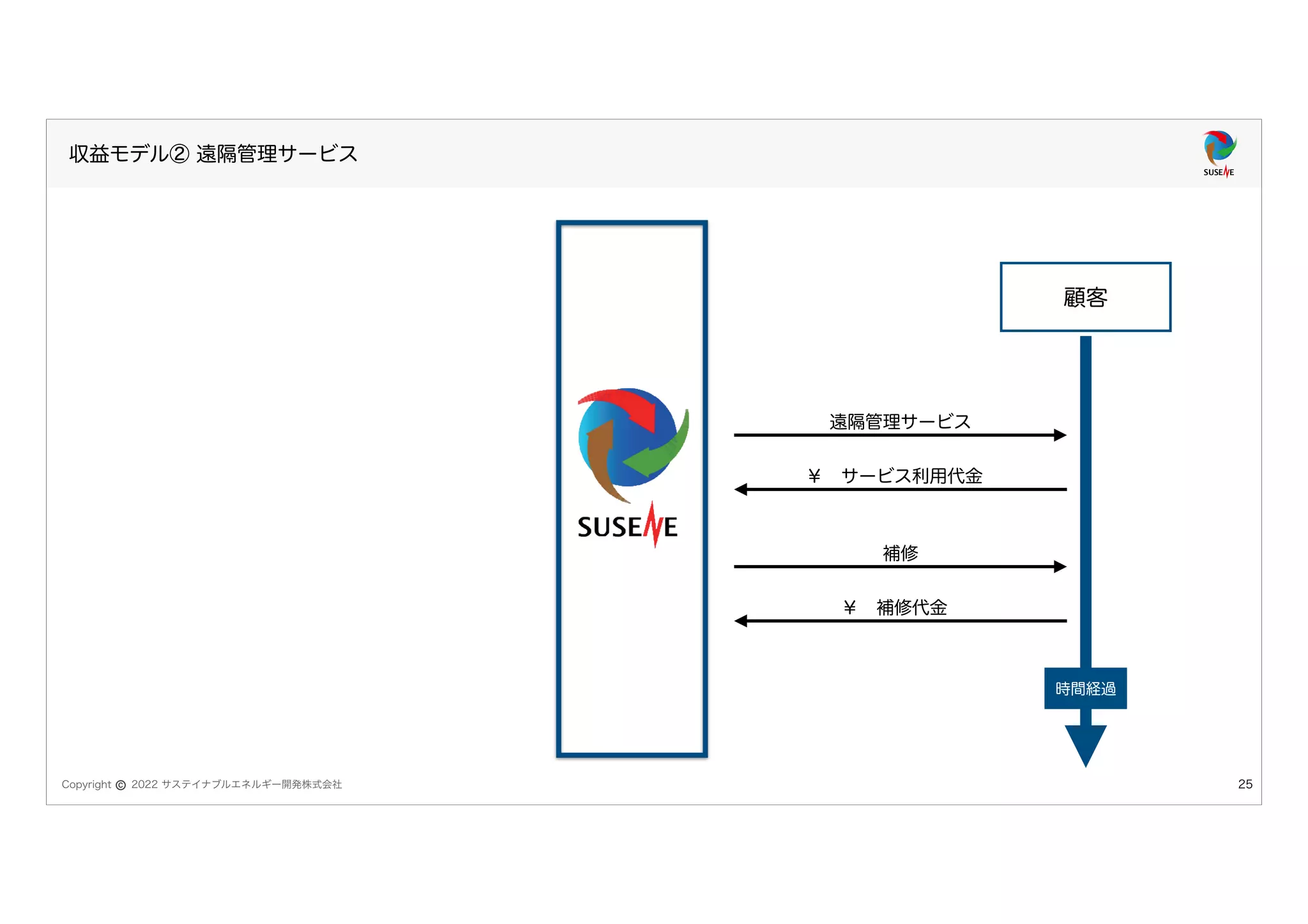 収益モデル② 遠隔管理サービス

SUSENE

SUSENE

顧客

遠隔管理サービス

¥　サービス利用代金

補修

¥　補修代金

時間経過

Copyright © 2022 サステイナブルエネルギー開発株式会社

25